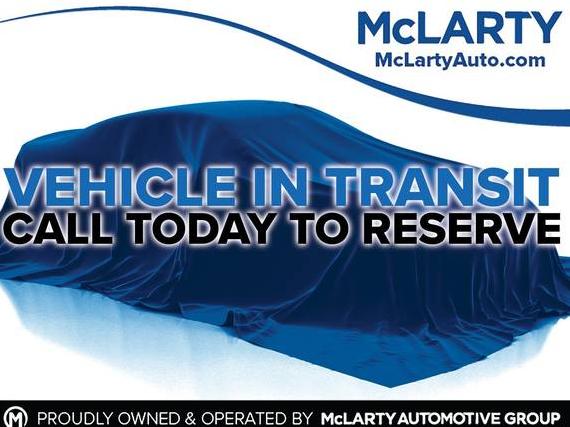 McLARTY
McLartyAuto.com

VEHICLE IN TRANSIT
CALL TODAY TO RESERVE

M PROUDLY OWNED & OPERATED BY McLARTY AUTOMOTIVE GROUP